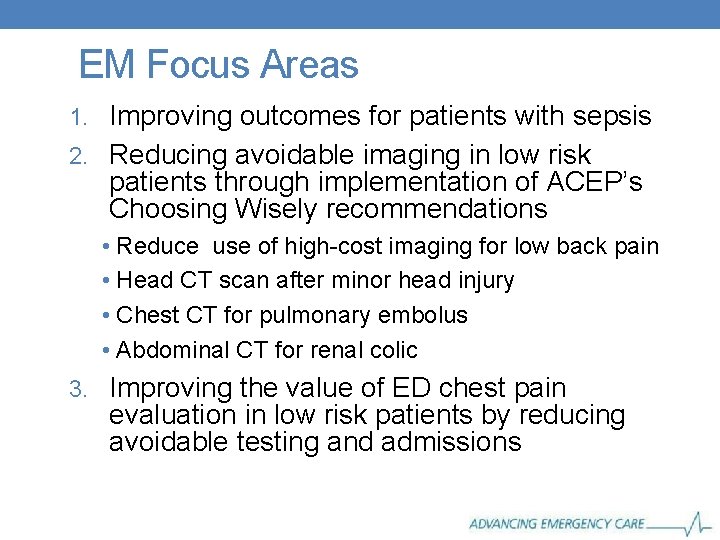 EM Focus Areas

1. Improving outcomes for patients with sepsis
2. Reducing avoidable imaging in low risk patients through implementation of ACEP's Choosing Wisely recommendations
• Reduce  use of high-cost imaging for low back pain
• Head CT scan after minor head injury
• Chest CT for pulmonary embolus
• Abdominal CT for renal colic
3. Improving the value of ED chest pain evaluation in low risk patients by reducing avoidable testing and admissions

ADVANCING EMERGENCY CARE